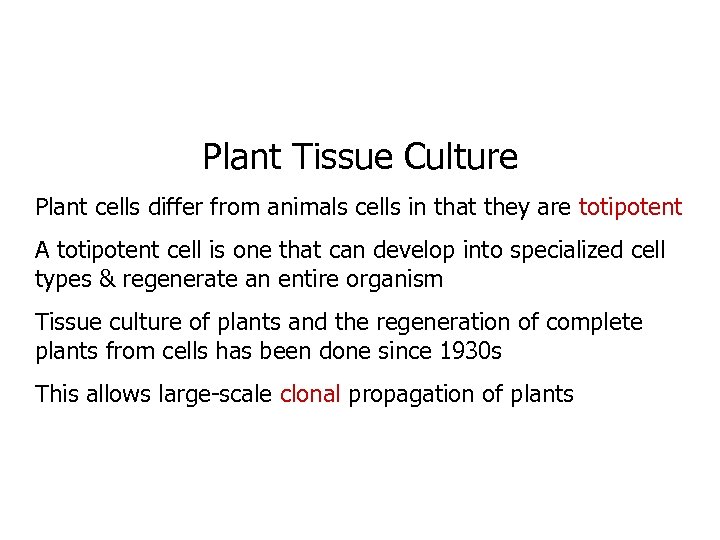 Plant Tissue Culture

Plant cells differ from animals cells in that they are totipotent

A totipotent cell is one that can develop into specialized cell types & regenerate an entire organism

Tissue culture of plants and the regeneration of complete plants from cells has been done since 1930s

This allows large-scale clonal propagation of plants